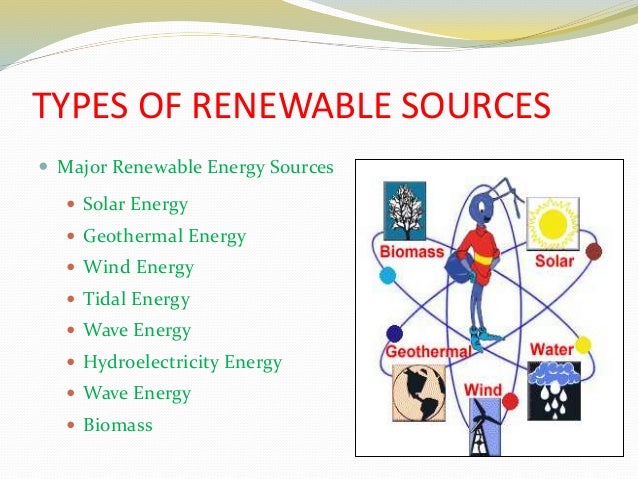 TYPES OF RENEWABLE SOURCES

Major Renewable Energy Sources

Solar Energy
Geothermal Energy
Wind Energy
Tidal Energy
Wave Energy
Hydroelectricity Energy
Wave Energy
Biomass

Biomass
Solar
Geothermal
Water
Wind